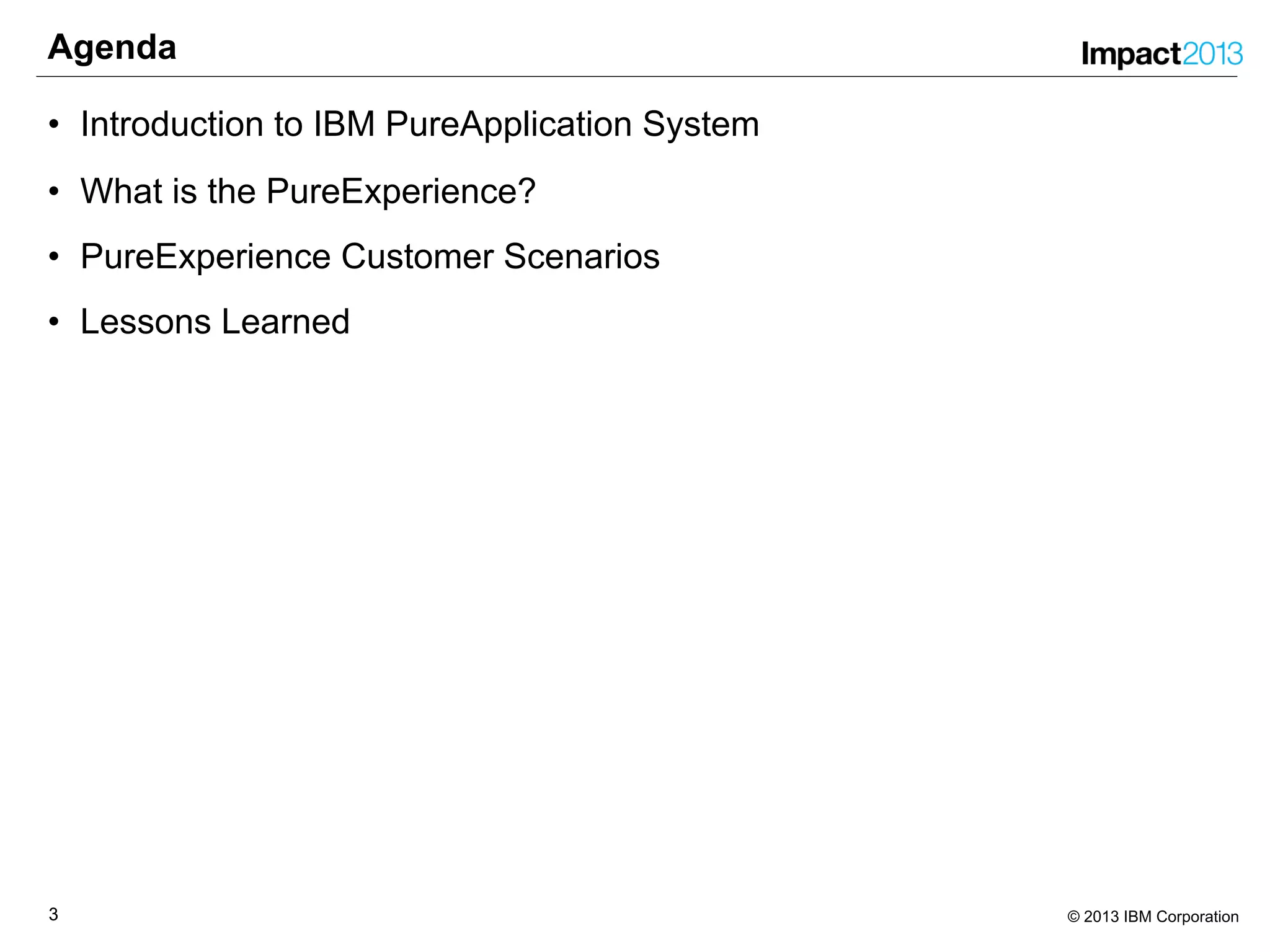 Agenda

Impact2013

• Introduction to IBM PureApplication System
• What is the PureExperience?
• PureExperience Customer Scenarios
• Lessons Learned

3

© 2013 IBM Corporation